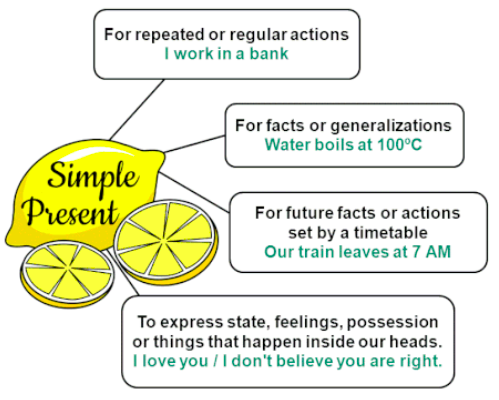 Simple Present

For repeated or regular actions
I work in a bank

For facts or generalizations
Water boils at 100ºC

For future facts or actions set by a timetable
Our train leaves at 7 AM

To express state, feelings, possession or things that happen inside our heads.
I love you / I don't believe you are right.